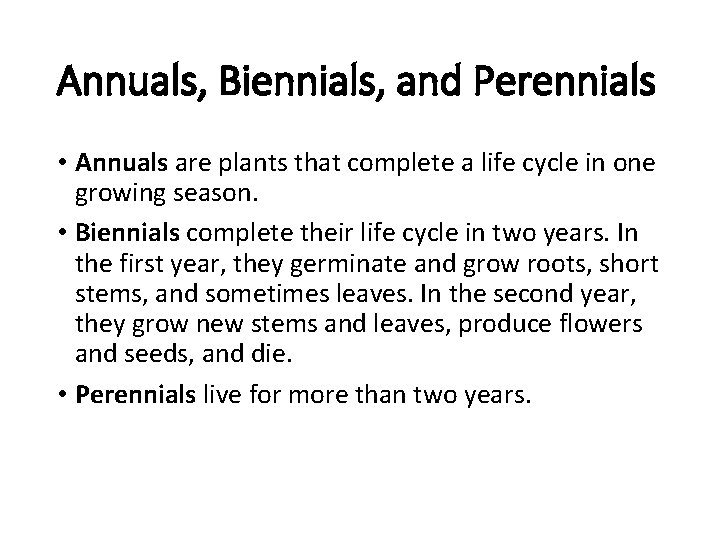 Annuals, Biennials, and Perennials

• Annuals are plants that complete a life cycle in one growing season.

• Biennials complete their life cycle in two years. In the first year, they germinate and grow roots, short stems, and sometimes leaves. In the second year, they grow new stems and leaves, produce flowers and seeds, and die.

• Perennials live for more than two years.